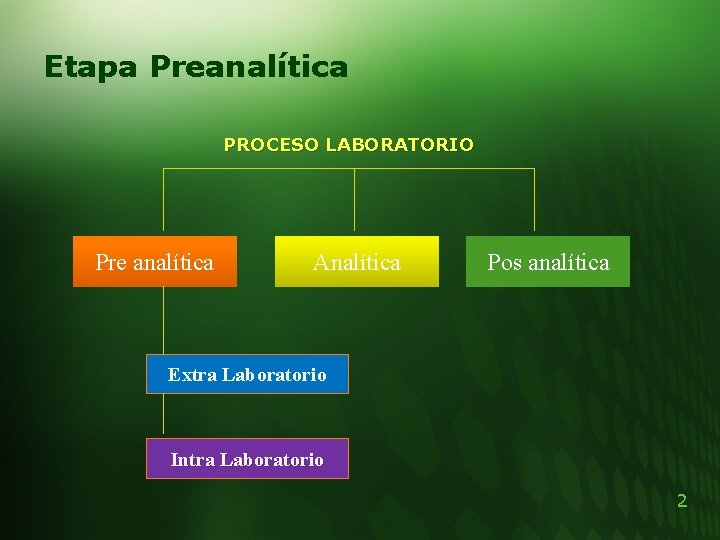 Etapa Preanalítica

PROCESO LABORATORIO

Pre analítica

Analítica

Pos analítica

Extra Laboratorio

Intra Laboratorio

2